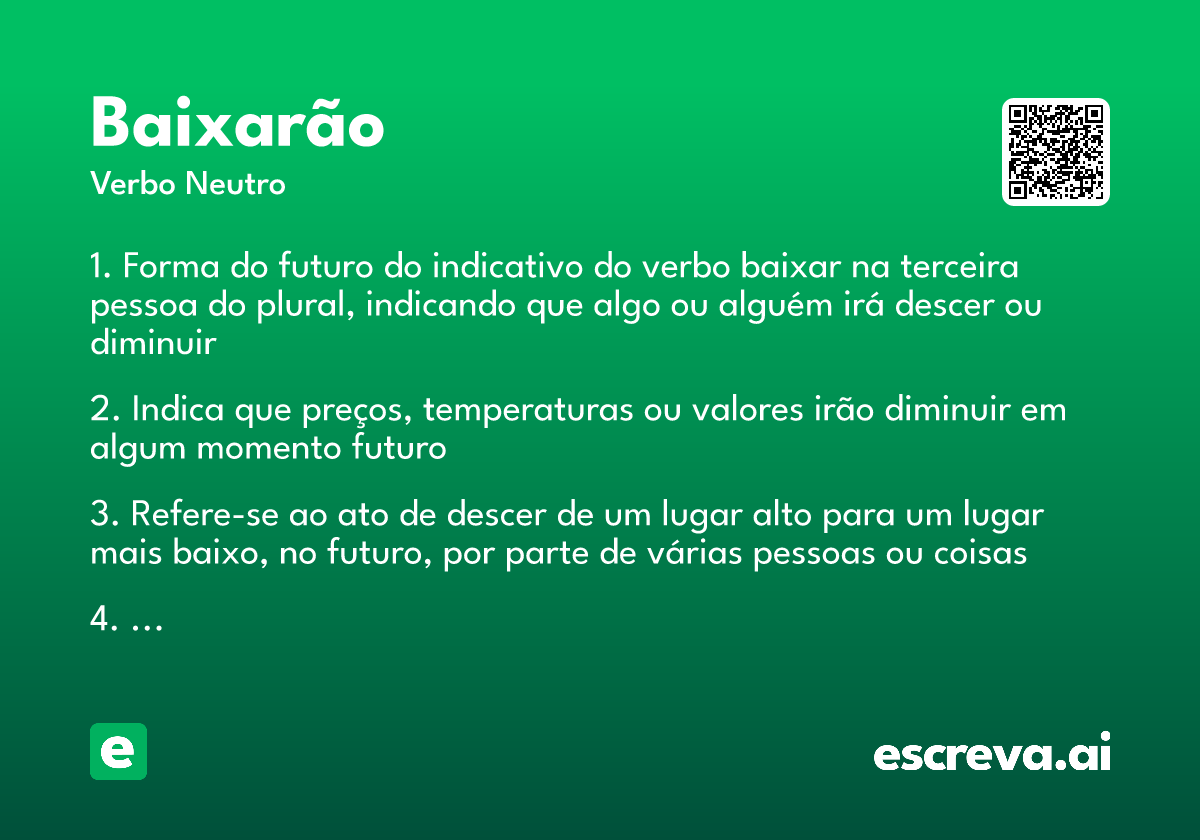 Baixarão

Verbo Neutro

1. Forma do futuro do indicativo do verbo baixar na terceira pessoa do plural, indicando que algo ou alguém irá descer ou diminuir

2. Indica que preços, temperaturas ou valores irão diminuir em algum momento futuro

3. Refere-se ao ato de descer de um lugar alto para um lugar mais baixo, no futuro, por parte de várias pessoas ou coisas

4. ...

e

escreva.ai